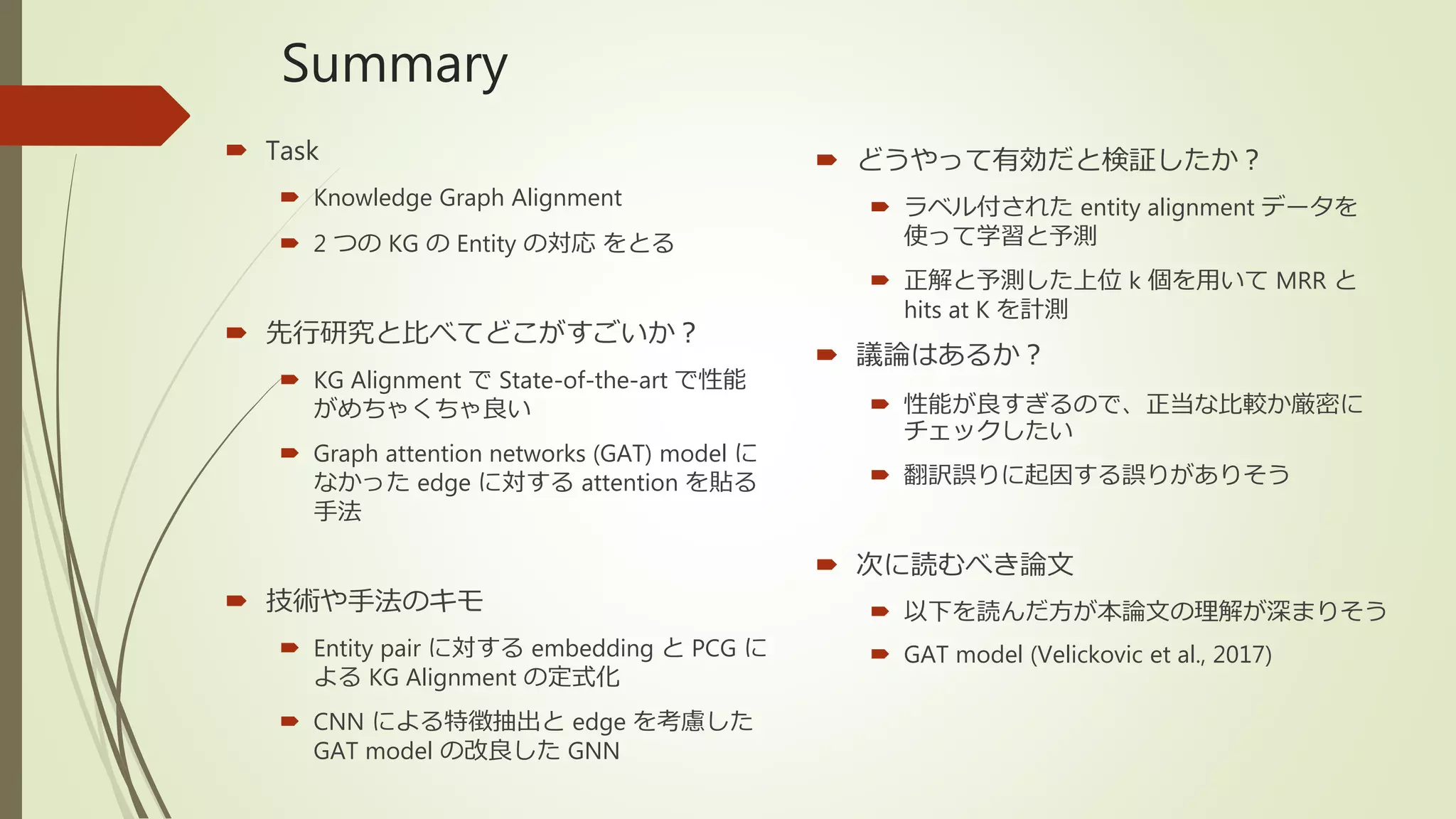 Summary

Task

Knowledge Graph Alignment

2 つの KG の Entity の対応 をとる

先行研究と比べてどこがすごいか？

KG Alignment で State-of-the-art で性能がめちゃくちゃ良い

Graph attention networks (GAT) model になかった edge に対する attention を貼る手法

技術や手法のキモ

Entity pair に対する embedding と PCG による KG Alignment の定式化

CNN による特徴抽出と edge を考慮した GAT model の改良した GNN

どうやって有効だと検証したか？

ラベル付された entity alignment データを使って学習と予測

正解と予測した上位 k 個を用いて MRR と hits at K を計測

議論はあるか？

性能が良すぎるので、正当な比較か厳密にチェックしたい

翻訳誤りに起因する誤りがありそう

次に読むべき論文

以下を読んだ方が本論文の理解が深まりそう

GAT model (Velickovic et al., 2017)